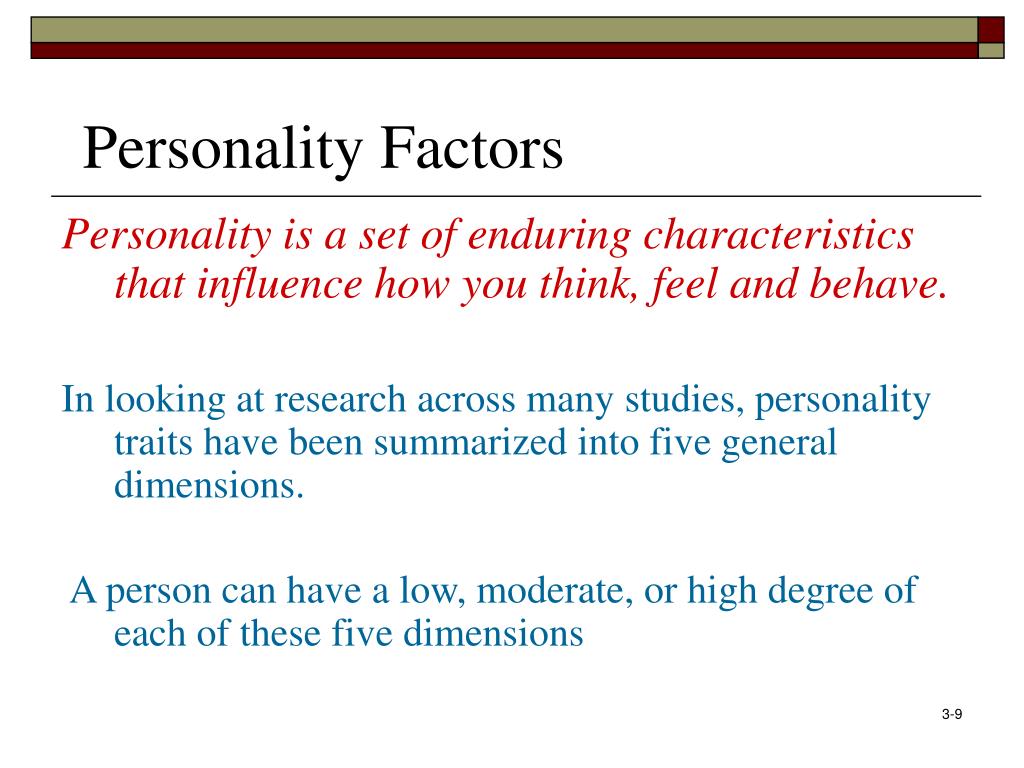 Personality Factors

Personality is a set of enduring characteristics that influence how you think, feel and behave.

In looking at research across many studies, personality traits have been summarized into five general dimensions.

A person can have a low, moderate, or high degree of each of these five dimensions

3-9